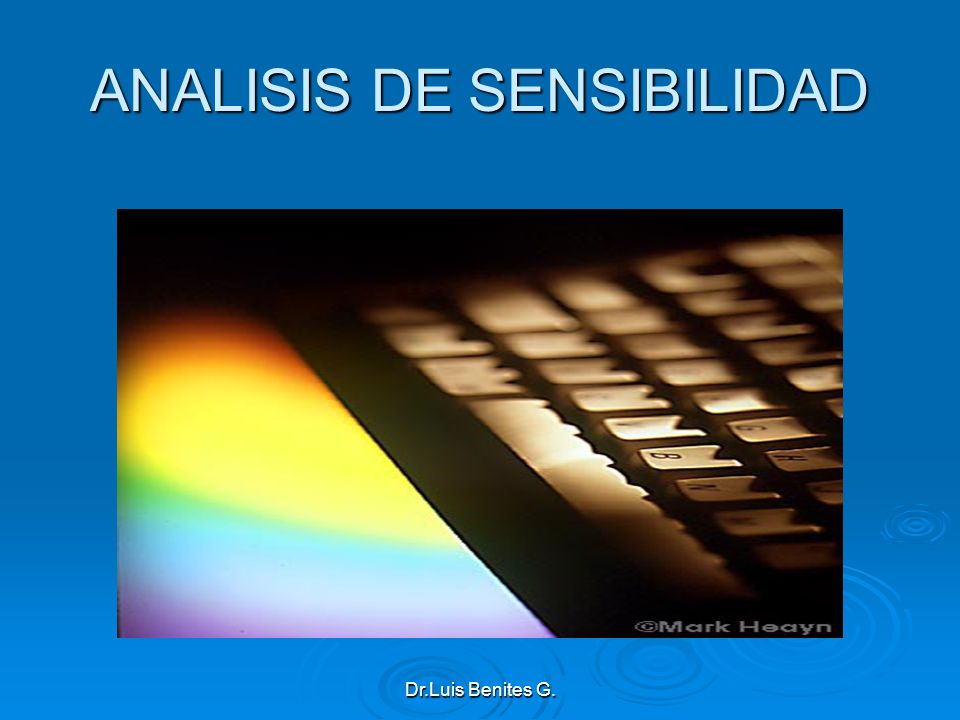 ANALISIS DE SENSIBILIDAD

©Mark Heayn

Dr.Luis Benites G.